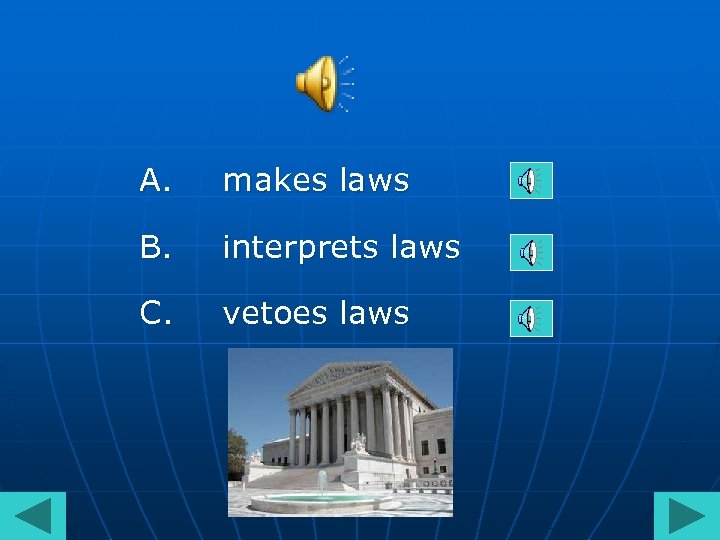 A. makes laws

B. interprets laws

C. vetoes laws